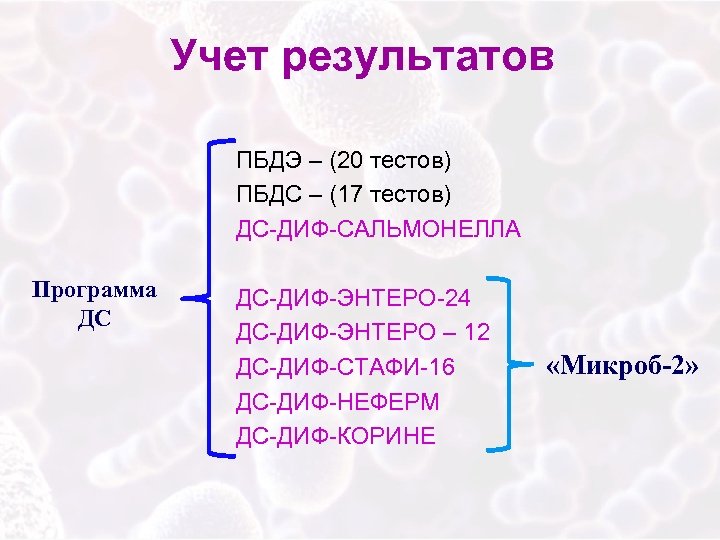 Учет результатов

Программа ДС

ПБДЭ – (20 тестов)
ПБДС – (17 тестов)
ДС-ДИФ-САЛЬМОНЕЛЛА

ДС-ДИФ-ЭНТЕРО-24
ДС-ДИФ-ЭНТЕРО – 12
ДС-ДИФ-СТАФИ-16
ДС-ДИФ-НЕФЕРМ
ДС-ДИФ-КОРИНЕ

«Микроб-2»